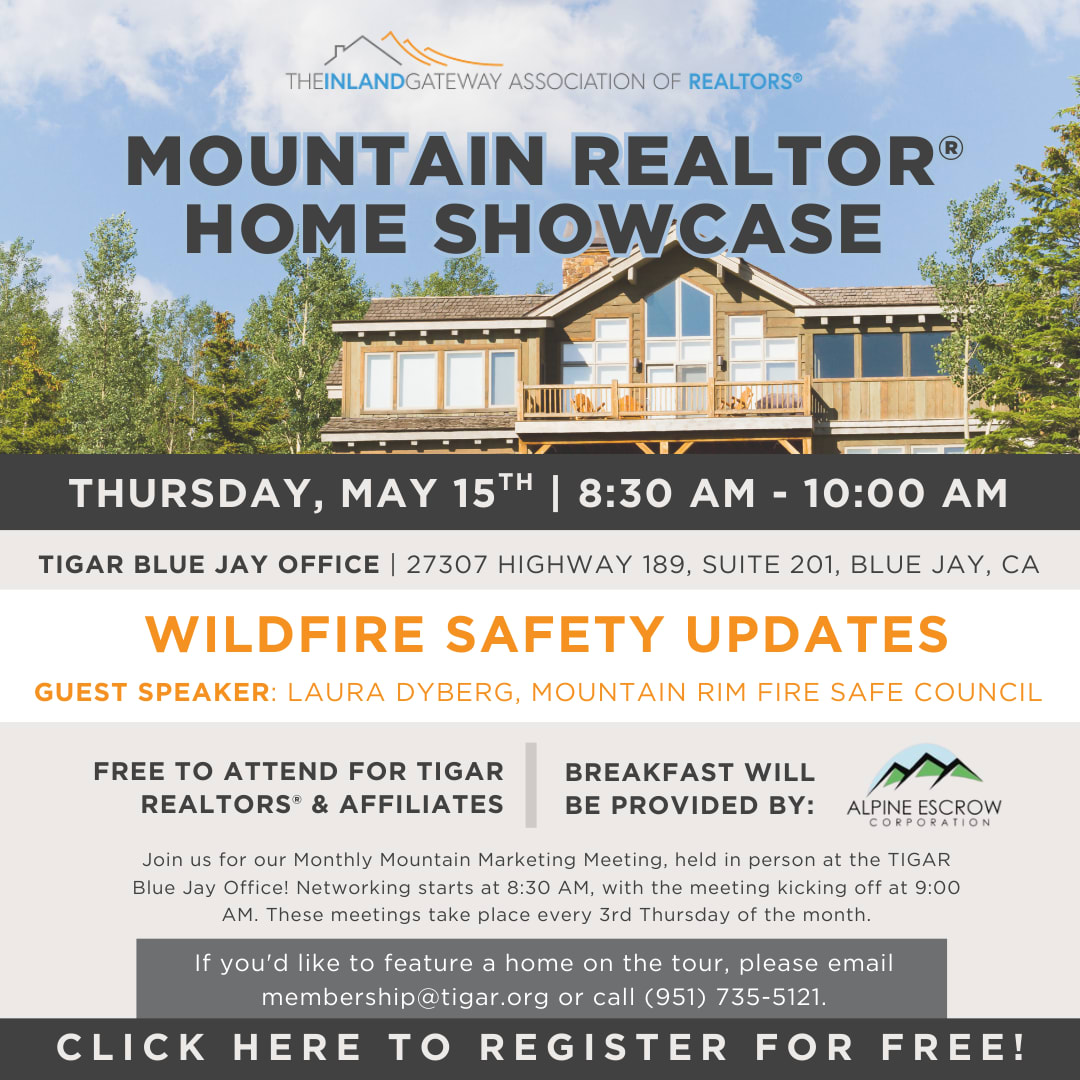 THEINLANDGATEWAY ASSOCIATION OF REALTORS®

MOUNTAIN REALTOR® HOME SHOWCASE

THURSDAY, MAY 15TH | 8:30 AM - 10:00 AM

TIGAR BLUE JAY OFFICE | 27307 HIGHWAY 189, SUITE 201, BLUE JAY, CA

WILDFIRE SAFETY UPDATES

GUEST SPEAKER: LAURA DYBERG, MOUNTAIN RIM FIRE SAFE COUNCIL

FREE TO ATTEND FOR TIGAR REALTORS® & AFFILIATES

BREAKFAST WILL BE PROVIDED BY:

ALPINE ESCROW CORPORATION

Join us for our Monthly Mountain Marketing Meeting, held in person at the TIGAR Blue Jay Office! Networking starts at 8:30 AM, with the meeting kicking off at 9:00 AM. These meetings take place every 3rd Thursday of the month.

If you'd like to feature a home on the tour, please email membership@tigar.org or call (951) 735-5121.

CLICK HERE TO REGISTER FOR FREE!